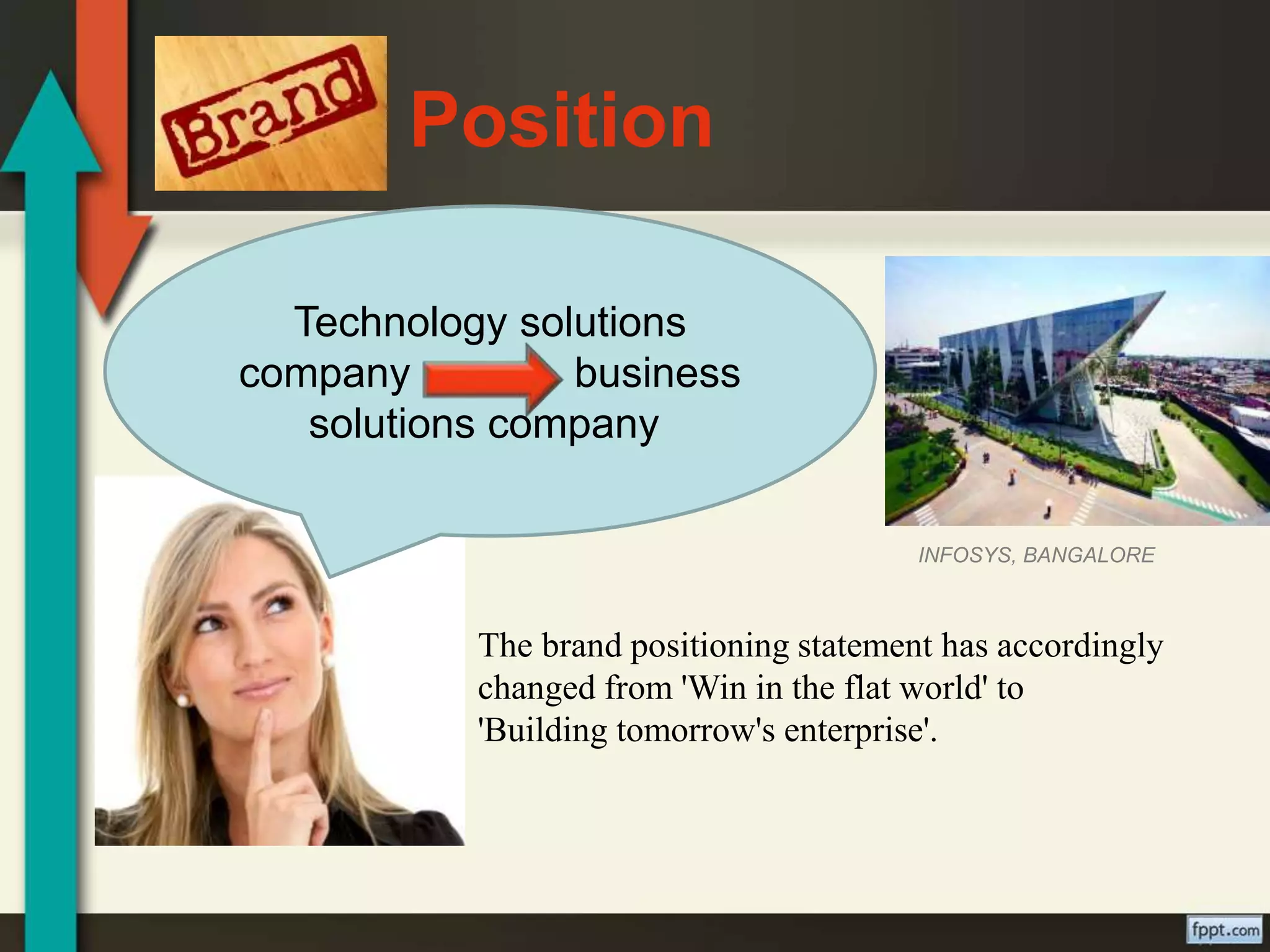 Brand Position

Technology solutions company business solutions company

INFOSYS, BANGALORE

The brand positioning statement has accordingly changed from 'Win in the flat world' to 'Building tomorrow's enterprise'.

fppt.com